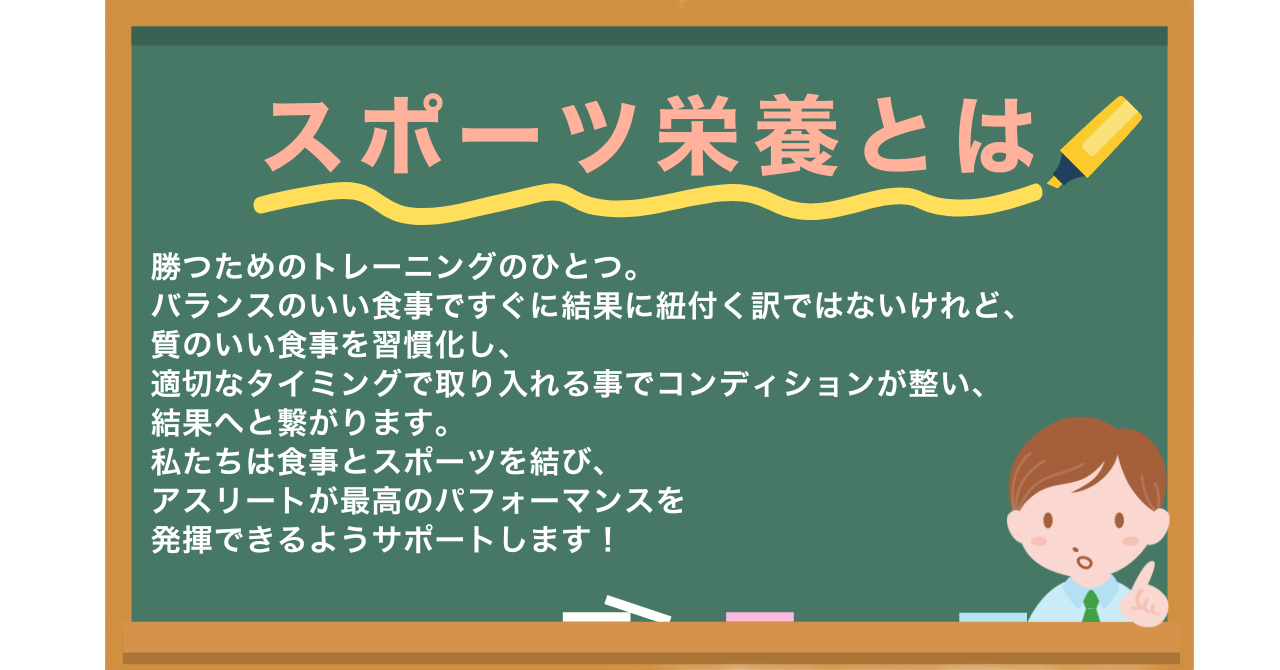 スポーツ栄養とは

勝つためのトレーニングのひとつ。
バランスのいい食事ですぐに結果に紐付く訳ではないけれど、
質のいい食事を習慣化し、
適切なタイミングで取り入れる事でコンディションが整い、
結果へと繋がります。
私たちは食事とスポーツを結び、
アスリートが最高のパフォーマンスを
発揮できるようサポートします！